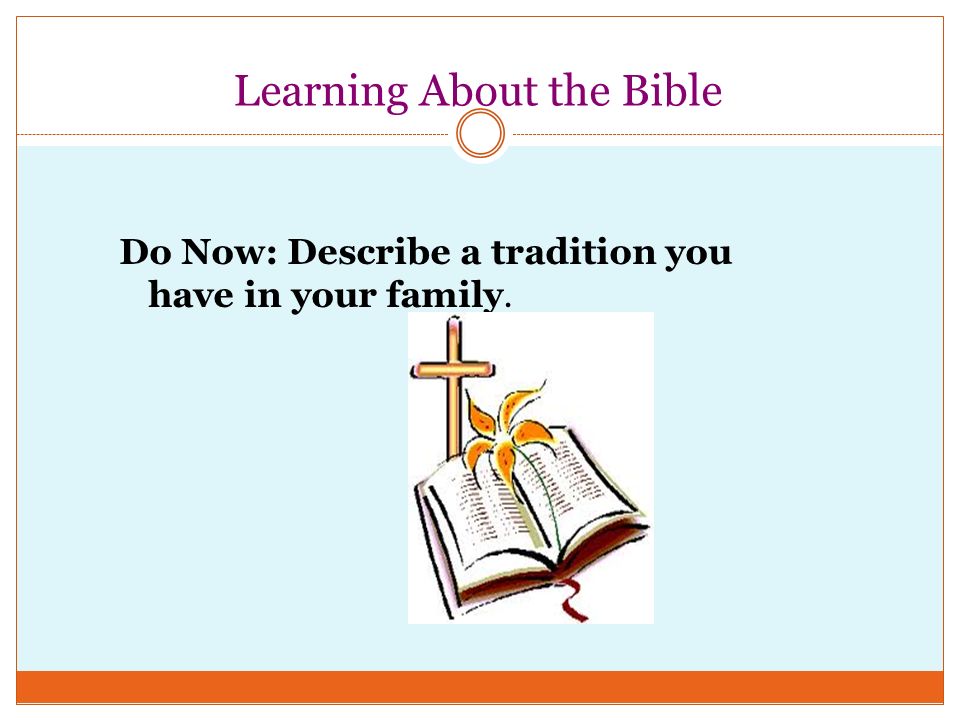 Learning About the Bible

Do Now: Describe a tradition you have in your family.